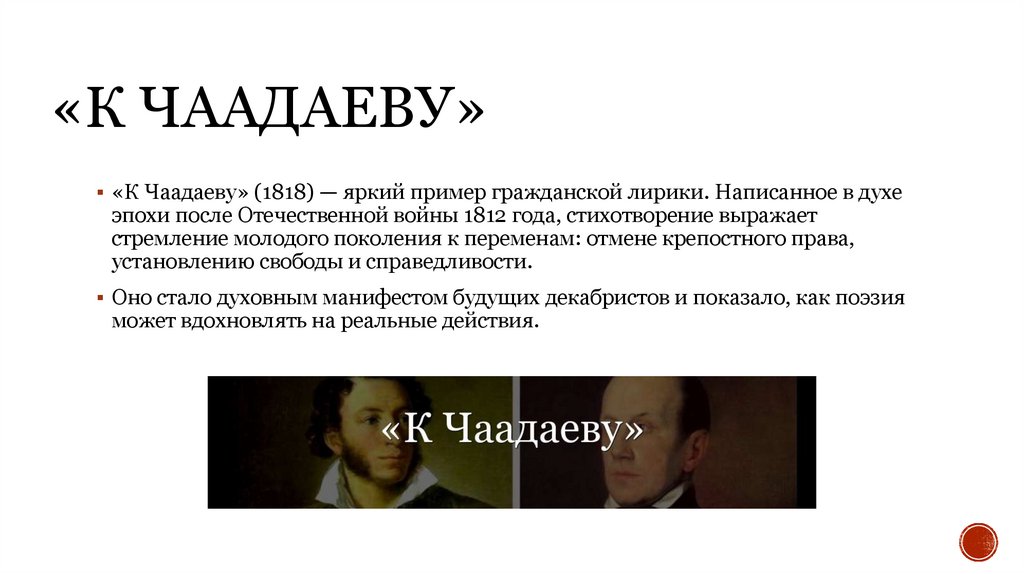 «К ЧААДАЕВУ»

▪ «К Чаадаеву» (1818) — яркий пример гражданской лирики. Написанное в духе эпохи после Отечественной войны 1812 года, стихотворение выражает стремление молодого поколения к переменам: отмене крепостного права, установлению свободы и справедливости.

▪ Оно стало духовным манифестом будущих декабристов и показало, как поэзия может вдохновлять на реальные действия.

«К Чаадаеву»